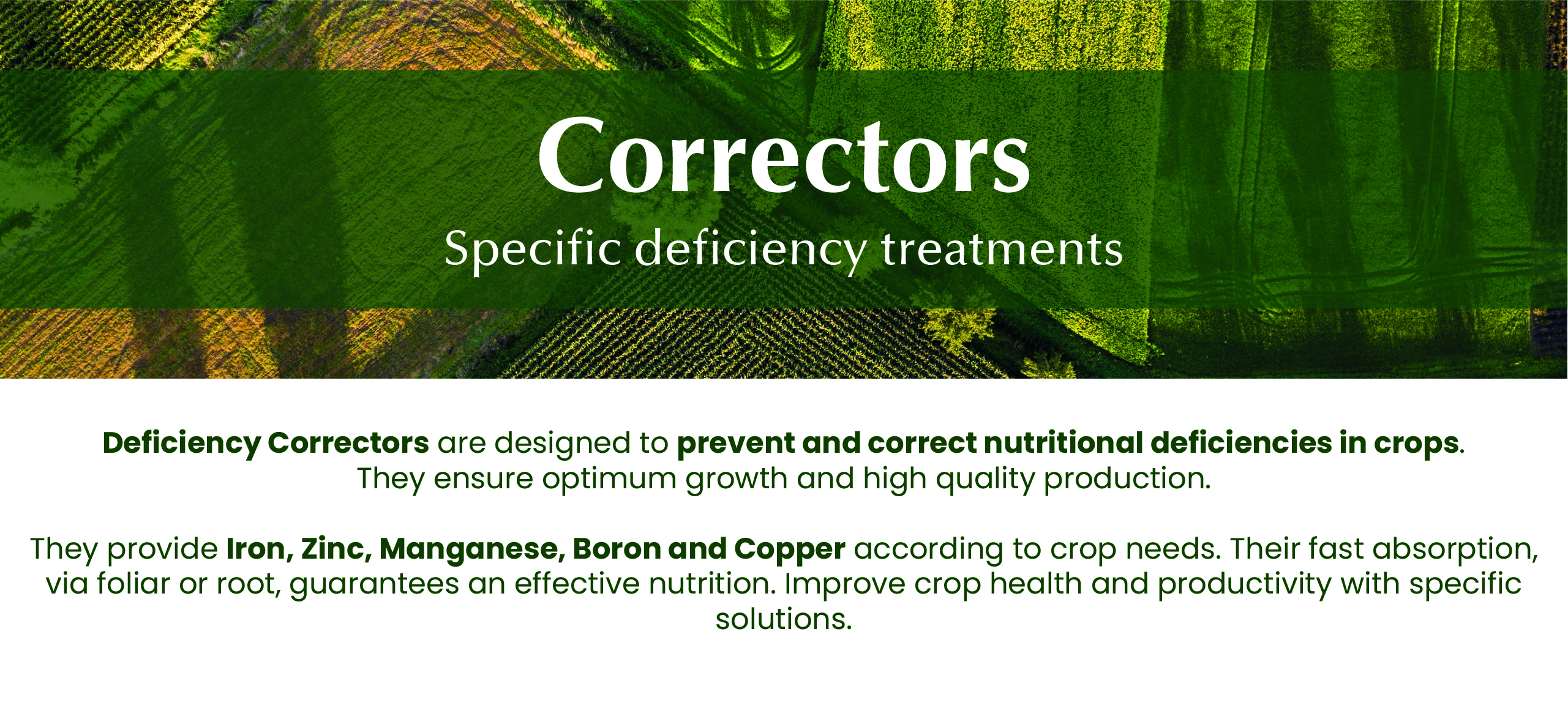 Correctors

Specific deficiency treatments

Deficiency Correctors are designed to prevent and correct nutritional deficiencies in crops. They ensure optimum growth and high quality production.

They provide Iron, Zinc, Manganese, Boron and Copper according to crop needs. Their fast absorption, via foliar or root, guarantees an effective nutrition. Improve crop health and productivity with specific solutions.